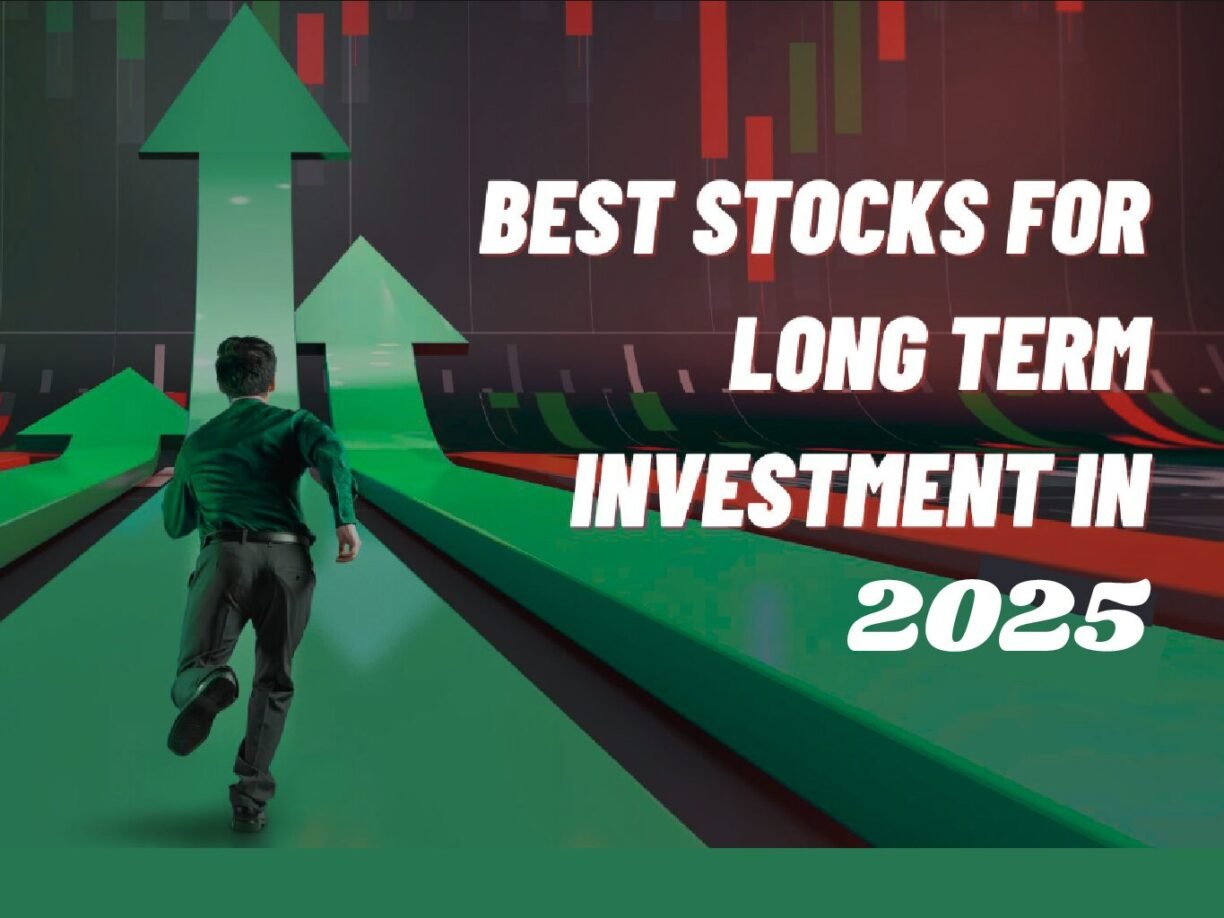 BEST STOCKS FOR LONG TERM INVESTMENT IN 2025